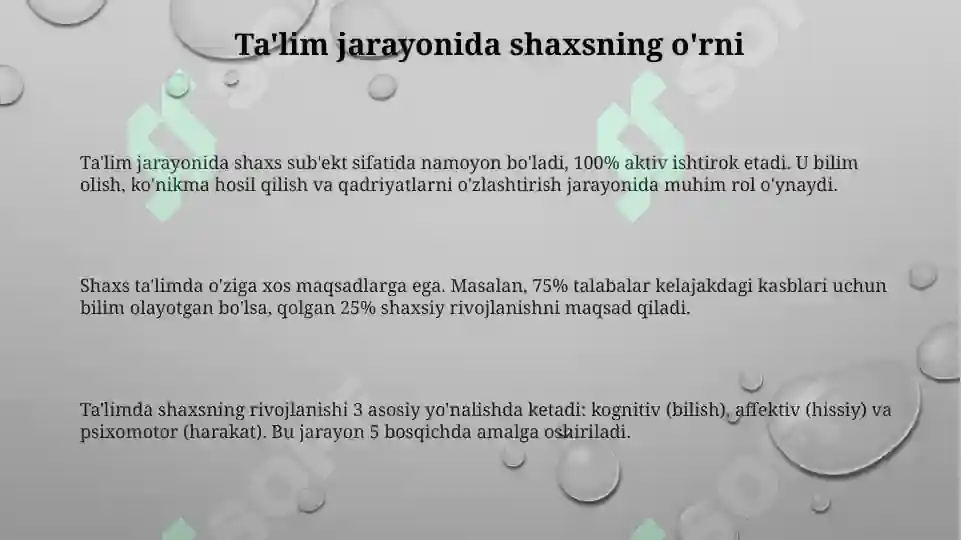 Ta'lim jarayonida shaxsning o'rni

Ta'lim jarayonida shaxs sub'ekt sifatida namoyon bo'ladi, 100% aktiv ishtirok etadi. U bilim olish, ko'nikma hosil qilish va qadriyatlarni o'zlashtirish jarayonida muhim rol o'ynaydi.

Shaxs ta'limda o'ziga xos maqsadlarga ega. Masalan, 75% talabalar kelajakdagi kasblari uchun bilim olayotgan bo'lsa, qolgan 25% shaxsiy rivojlanishni maqsad qiladi.

Ta'limda shaxsning rivojlanishi 3 asosiy yo'nalishda ketadi: kognitiv (bilish), affektiv (hissiy) va psixomotor (harakat). Bu jarayon 5 bosqichda amalga oshiriladi.